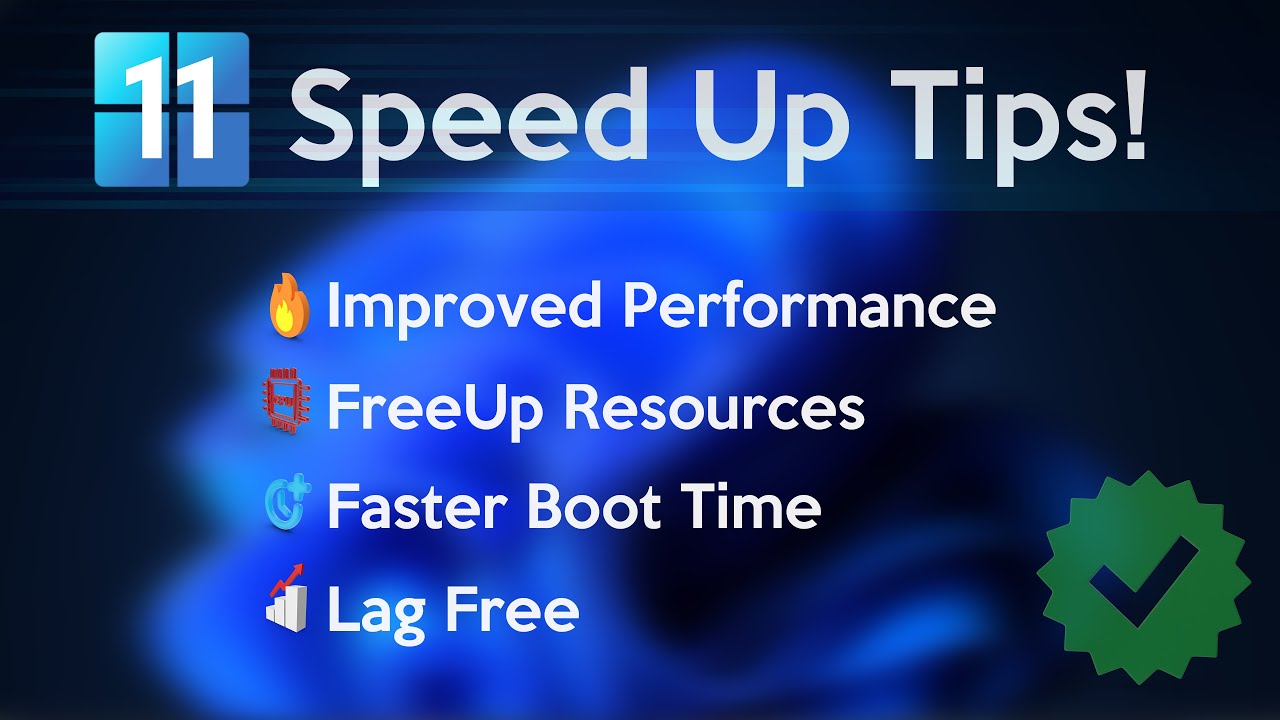 11 Speed Up Tips!

Improved Performance
FreeUp Resources
Faster Boot Time
Lag Free